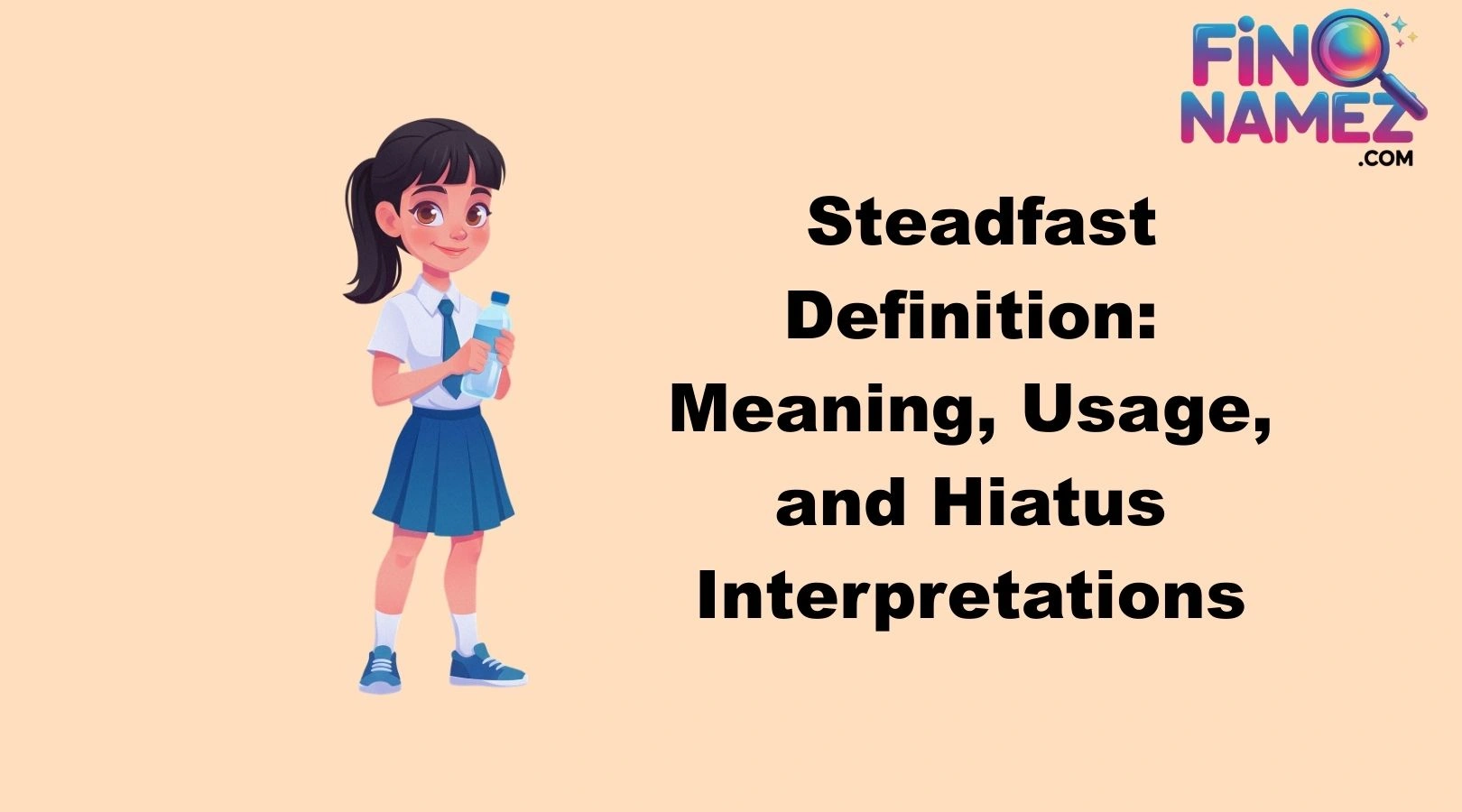 FINO NAMEZ .COM

Steadfast Definition: Meaning, Usage, and Hiatus Interpretations